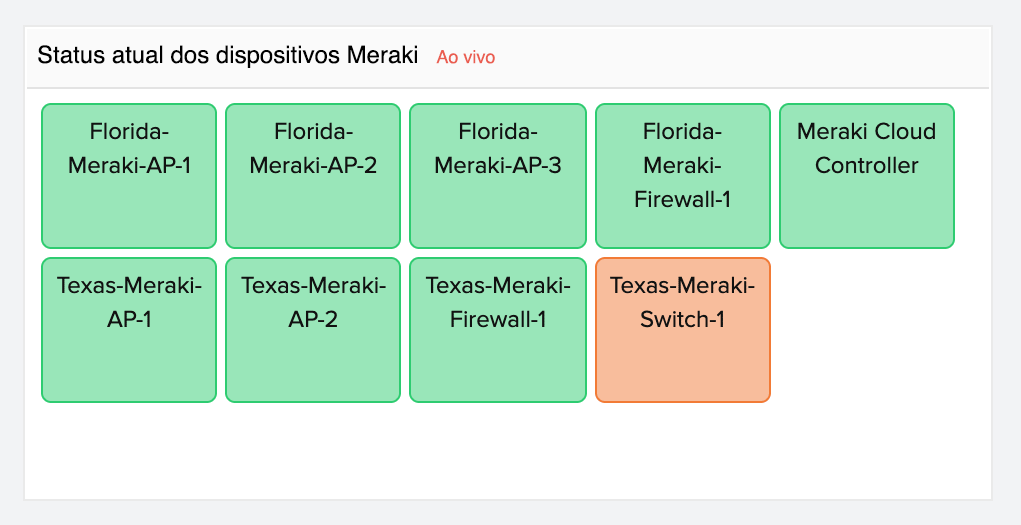 Status atual dos dispositivos Meraki Ao vivo

Florida-Meraki-AP-1

Florida-Meraki-AP-2

Florida-Meraki-AP-3

Florida-Meraki-Firewall-1

Meraki Cloud Controller

Texas-Meraki-AP-1

Texas-Meraki-AP-2

Texas-Meraki-Firewall-1

Texas-Meraki-Switch-1